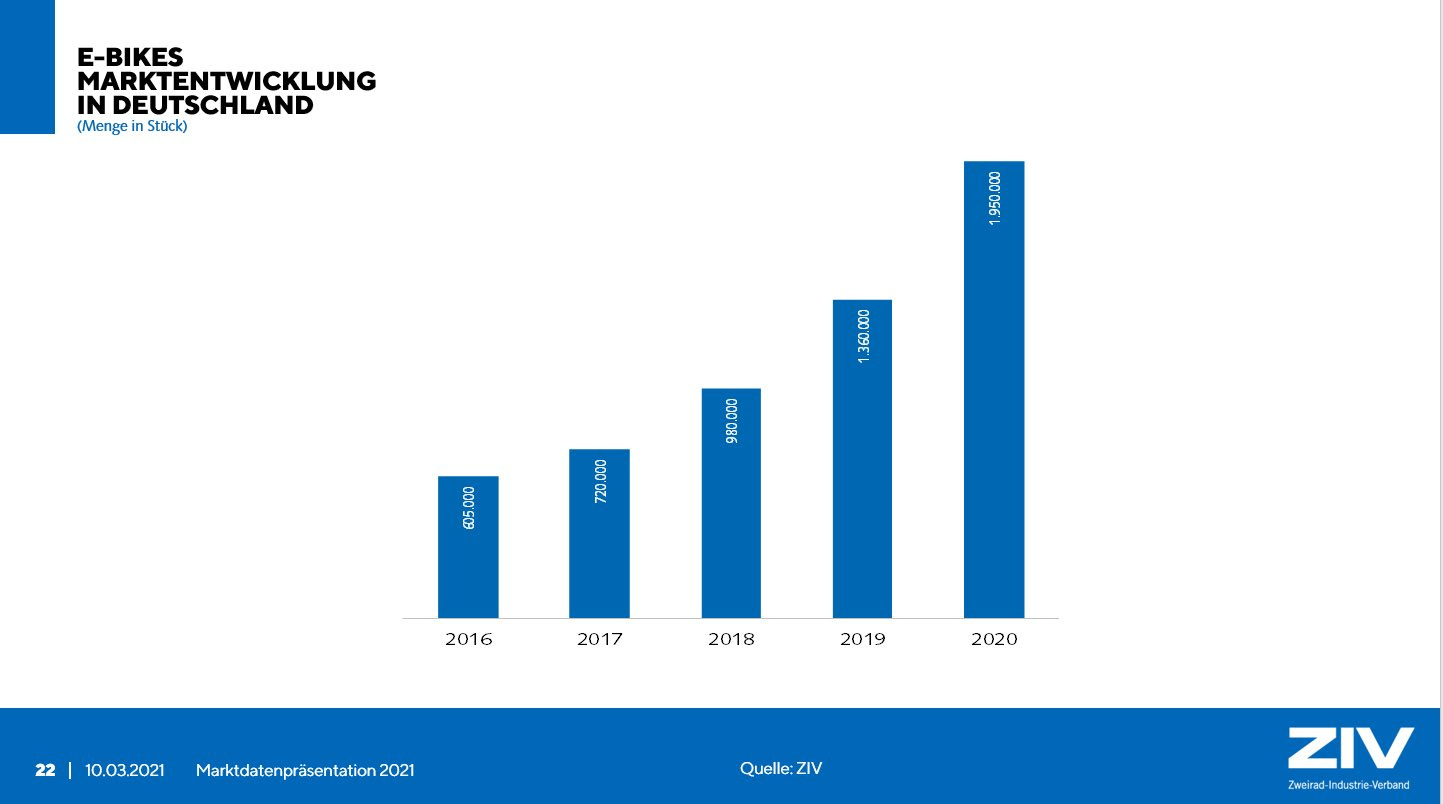 E-BIKES MARKTENTWICKLUNG IN DEUTSCHLAND
(Menge in Stück)

605.000
720.000
980.000
1.360.000
1.950.000

2016
2017
2018
2019
2020

22 | 10.03.2021 Marktdatenpräsentation 2021

Quelle: ZIV

ZIV
Zweirad-Industrie-Verband